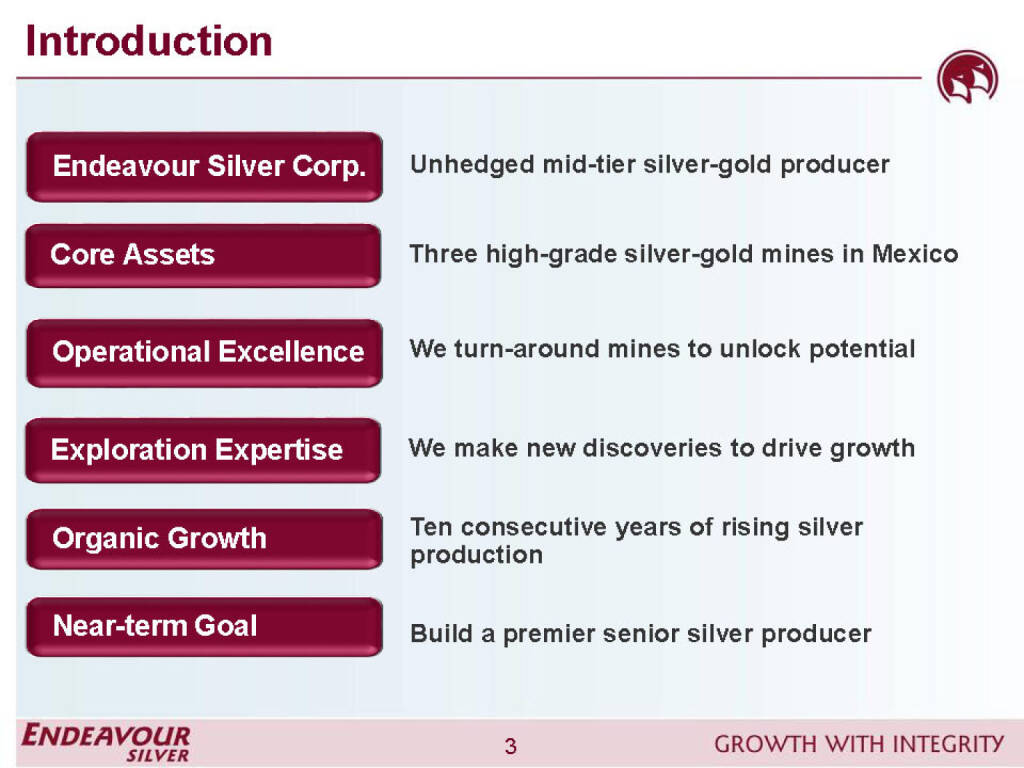 Introduction

Endeavour Silver Corp.
Unhedged mid-tier silver-gold producer

Core Assets
Three high-grade silver-gold mines in Mexico

Operational Excellence
We turn-around mines to unlock potential

Exploration Expertise
We make new discoveries to drive growth

Organic Growth
Ten consecutive years of rising silver production

Near-term Goal
Build a premier senior silver producer

ENDEAVOUR SILVER
3
GROWTH WITH INTEGRITY